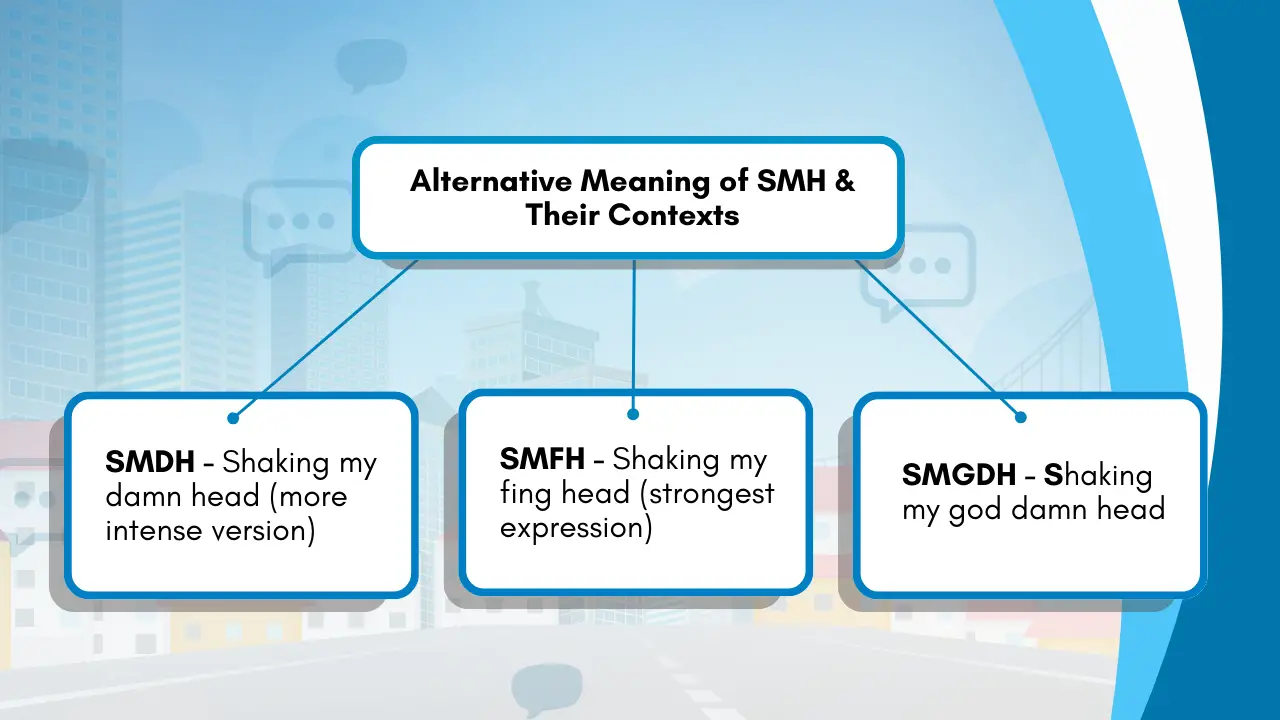 Alternative Meaning of SMH & Their Contexts

SMDH - Shaking my damn head (more intense version)

SMFH - Shaking my fing head (strongest expression)

SMGDH - Shaking my god damn head